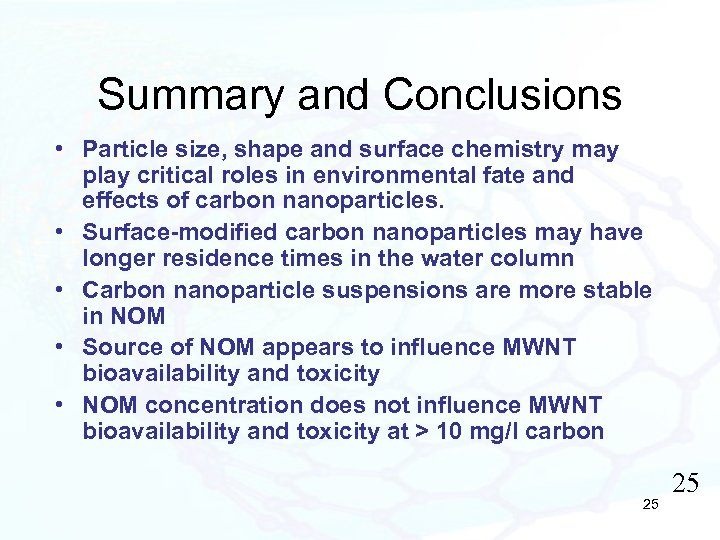 Summary and Conclusions

• Particle size, shape and surface chemistry may play critical roles in environmental fate and effects of carbon nanoparticles.
• Surface-modified carbon nanoparticles may have longer residence times in the water column
• Carbon nanoparticle suspensions are more stable in NOM
• Source of NOM appears to influence MWNT bioavailability and toxicity
• NOM concentration does not influence MWNT bioavailability and toxicity at > 10 mg/l carbon

25

25